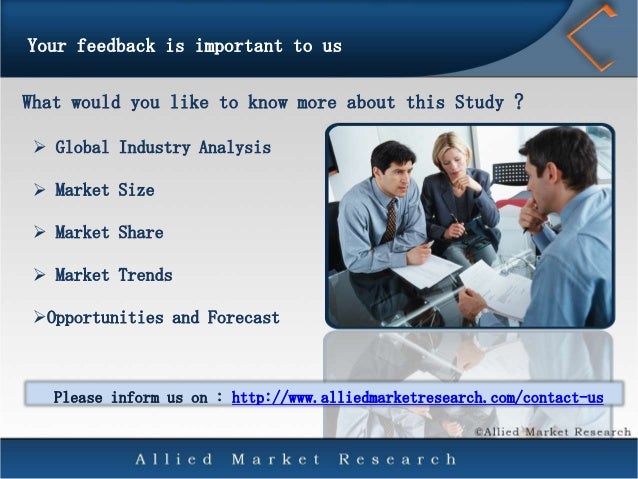 Your feedback is important to us

What would you like to know more about this Study ?

➢ Global Industry Analysis

➢ Market Size

➢ Market Share

➢ Market Trends

➢Opportunities and Forecast

Please inform us on : http://www.alliedmarketresearch.com/contact-us

©Allied Market Research

Allied Market Research